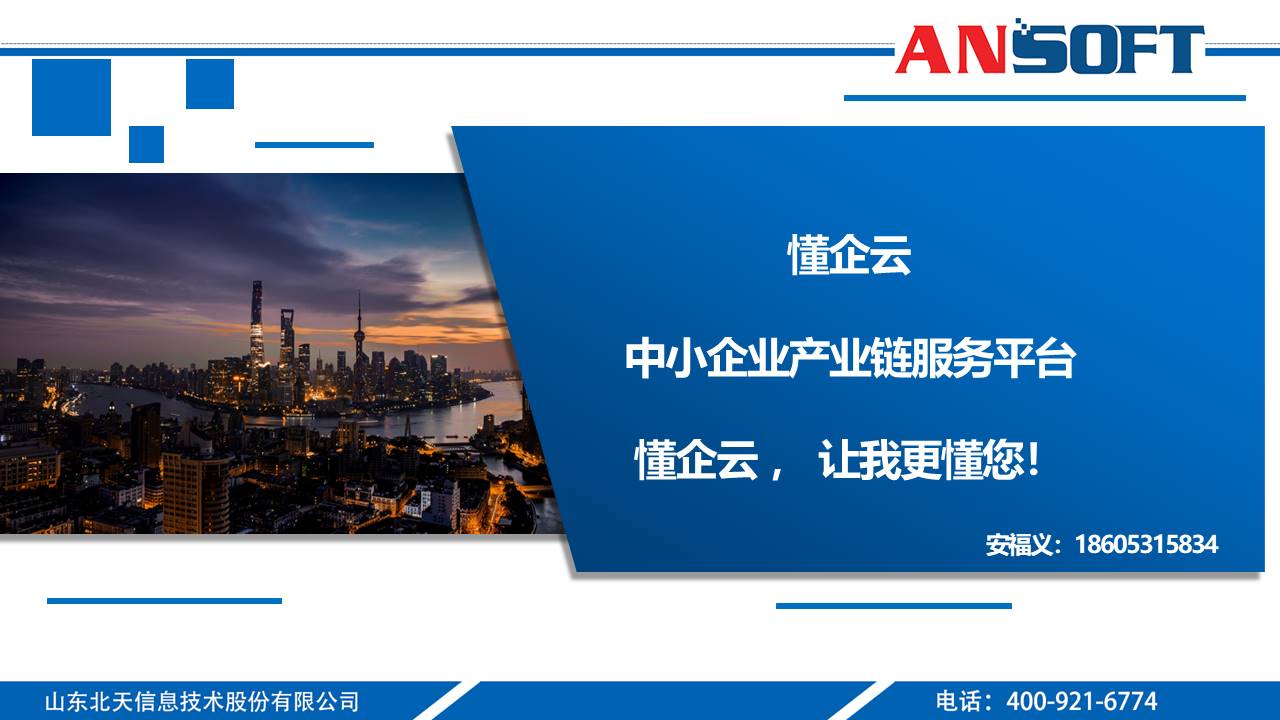 ANSOFT

懂企云

中小企业产业链服务平台

懂企云， 让我更懂您！

安福义：18605315834

山东北天信息技术股份有限公司

电话：400-921-6774